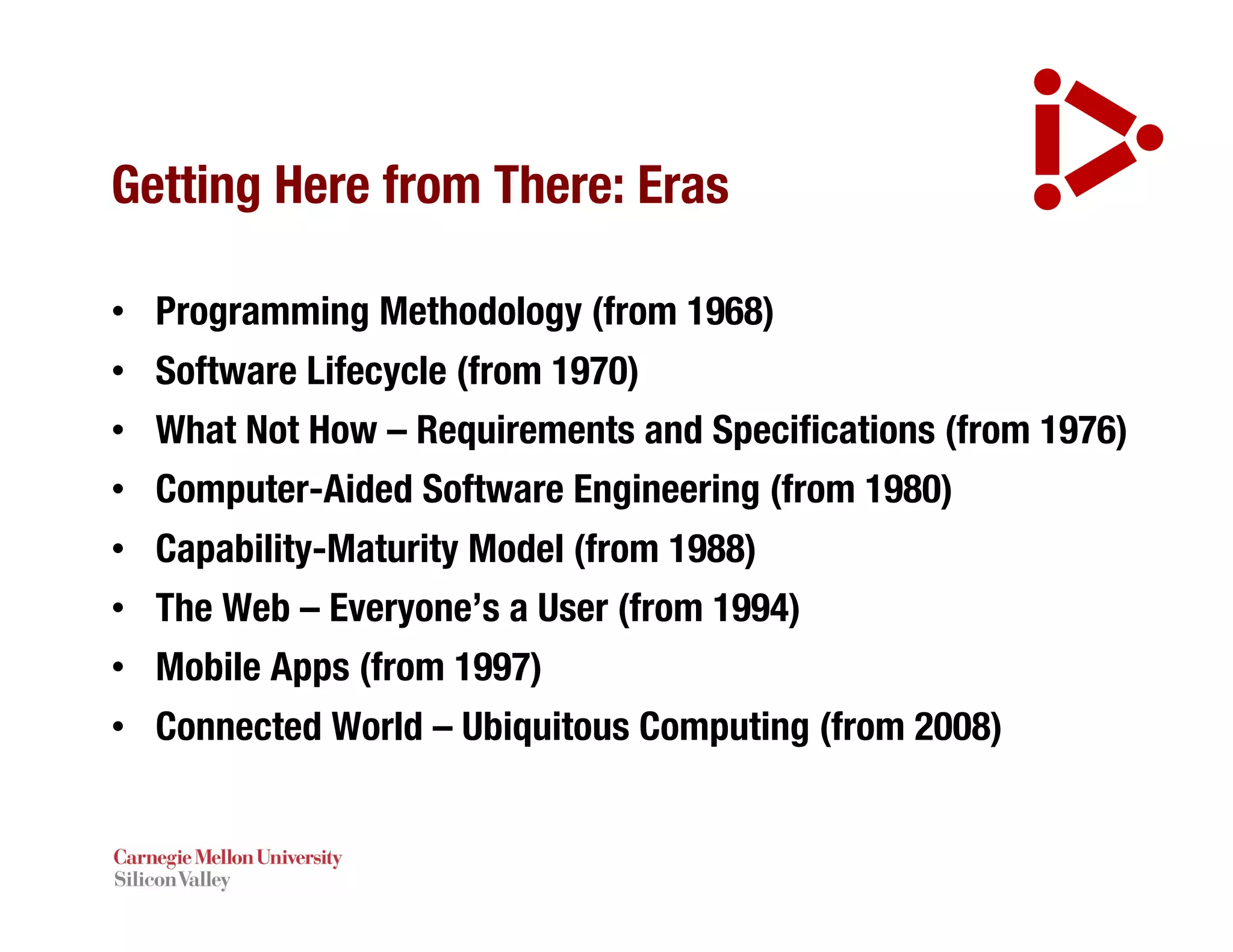 Getting Here from There: Eras

• Programming Methodology (from 1968)
• Software Lifecycle (from 1970)
• What Not How – Requirements and Specifications (from 1976)
• Computer-Aided Software Engineering (from 1980)
• Capability-Maturity Model (from 1988)
• The Web – Everyone's a User (from 1994)
• Mobile Apps (from 1997)
• Connected World – Ubiquitous Computing (from 2008)

Carnegie Mellon University
Silicon Valley